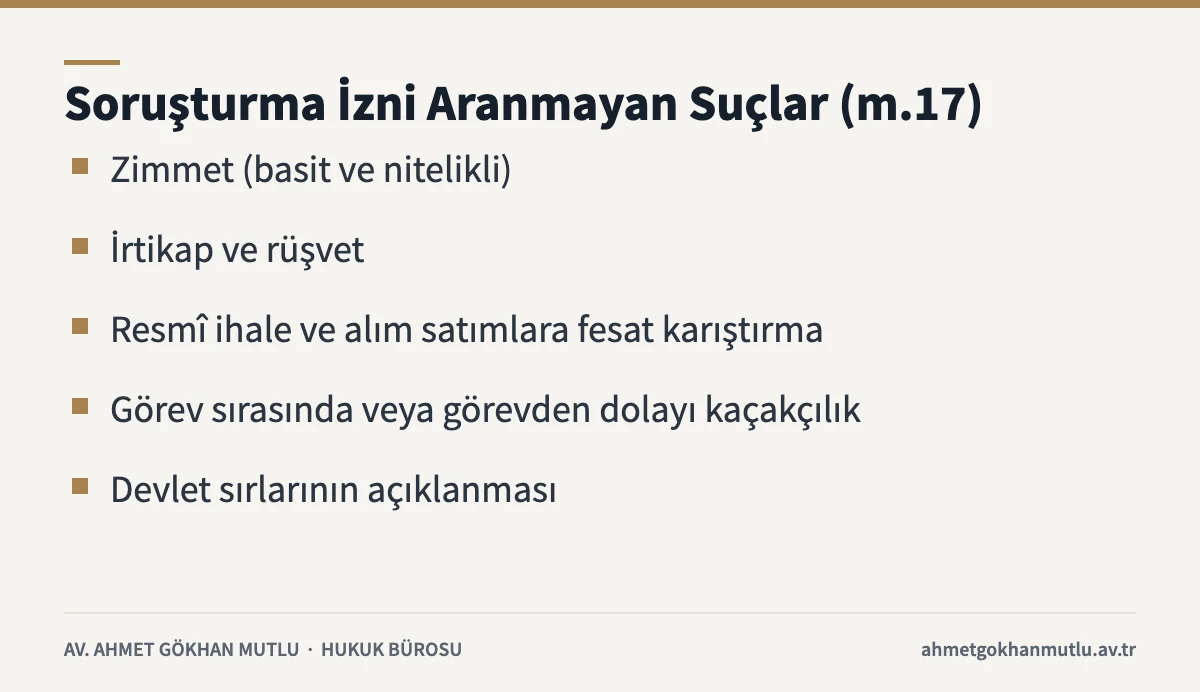 Soruşturma İzni Aranmayan Suçlar (m.17)

• Zimmet (basit ve nitelikli)

• İrtikap ve rüşvet

• Resmî ihale ve alım satımlara fesat karıştırma

• Görev sırasında veya görevden dolayı kaçakçılık

• Devlet sırlarının açıklanması

AV. AHMET GÖKHAN MUTLU · HUKUK BÜROSU

ahmetgokhanmutlu.av.tr